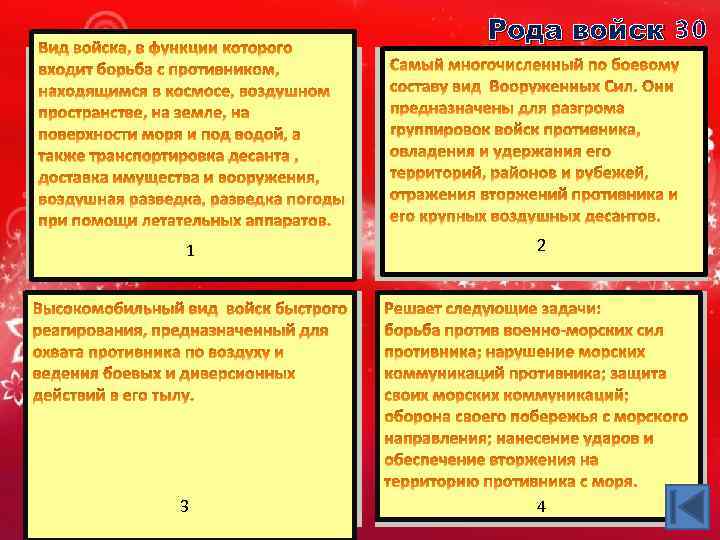 Рода войск 30

Вид войска, в функции которого входит борьба с противником, находящимся в космосе, воздушном пространстве, на земле, на поверхности моря и под водой, а также транспортировка десанта , доставка имущества и вооружения, воздушная разведка, разведка погоды при помощи летательных аппаратов.

1

Самый многочисленный по боевому составу вид Вооруженных Сил. Они предназначены для разгрома группировок войск противника, овладения и удержания его территорий, районов и рубежей, отражения вторжений противника и его крупных воздушных десантов.

2

Высокомобильный вид войск быстрого реагирования, предназначенный для охвата противника по воздуху и ведения боевых и диверсионных действий в его тылу.

3

Решает следующие задачи:
борьба против военно-морских сил противника; нарушение морских коммуникаций противника; защита своих морских коммуникаций; оборона своего побережья с морского направления; нанесение ударов и обеспечение вторжения на территорию противника с моря.

4